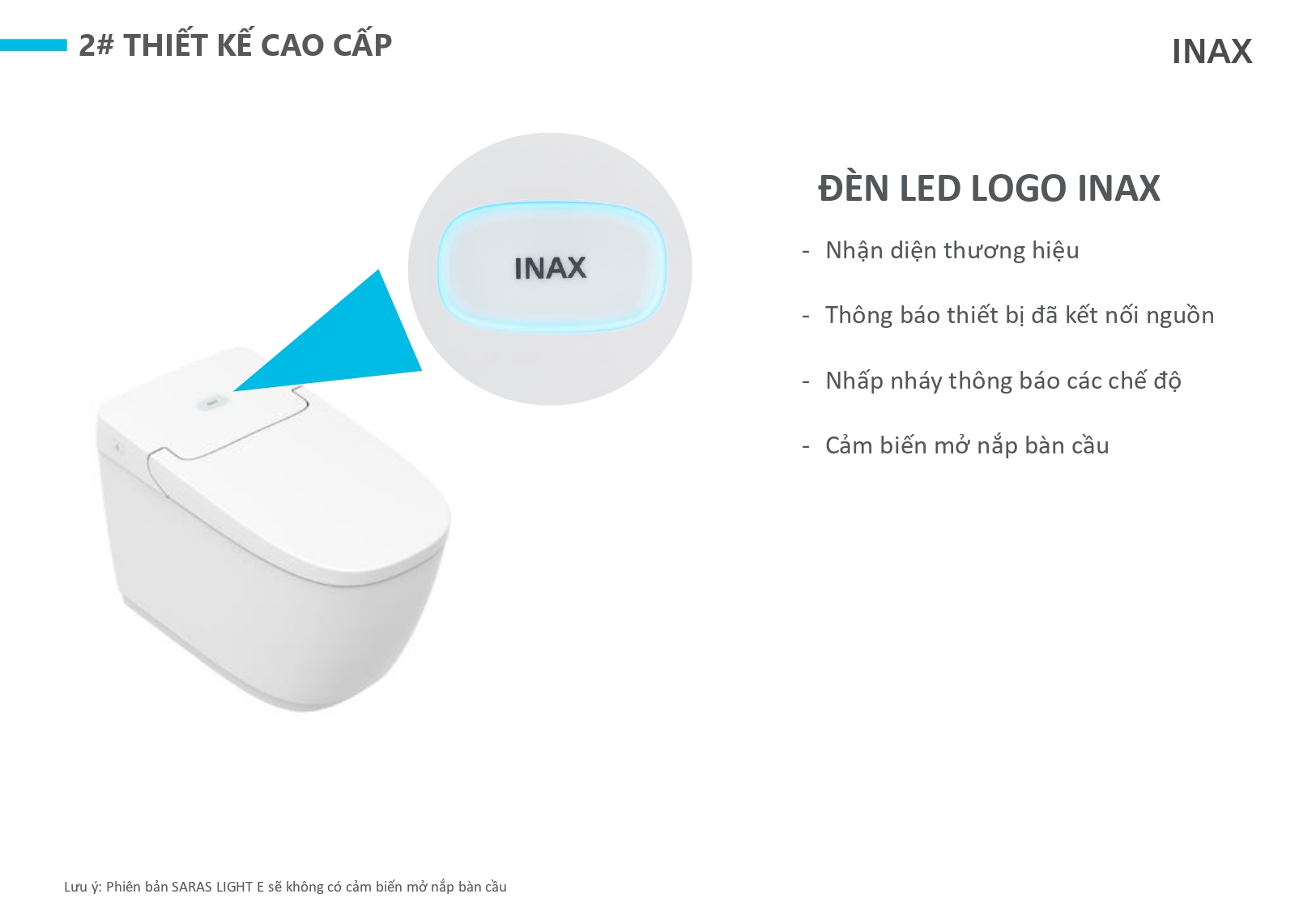 2# THIẾT KẾ CAO CẤP

INAX

INAX

ĐÈN LED LOGO INAX

- Nhận diện thương hiệu

- Thông báo thiết bị đã kết nối nguồn

- Nhấp nháy thông báo các chế độ

- Cảm biến mở nắp bàn cầu

Lưu ý: Phiên bản SARAS LIGHT E sẽ không có cảm biến mở nắp bàn cầu